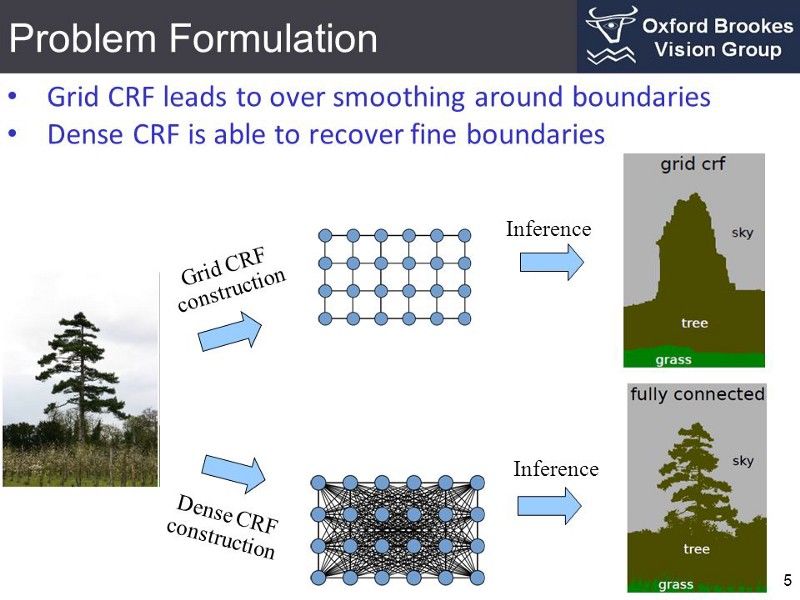 Problem Formulation

Oxford Brookes Vision Group

• Grid CRF leads to over smoothing around boundaries
• Dense CRF is able to recover fine boundaries

Grid CRF construction

Inference

grid crf

sky

tree

grass

Dense CRF construction

Inference

fully connected

sky

tree

grass

5